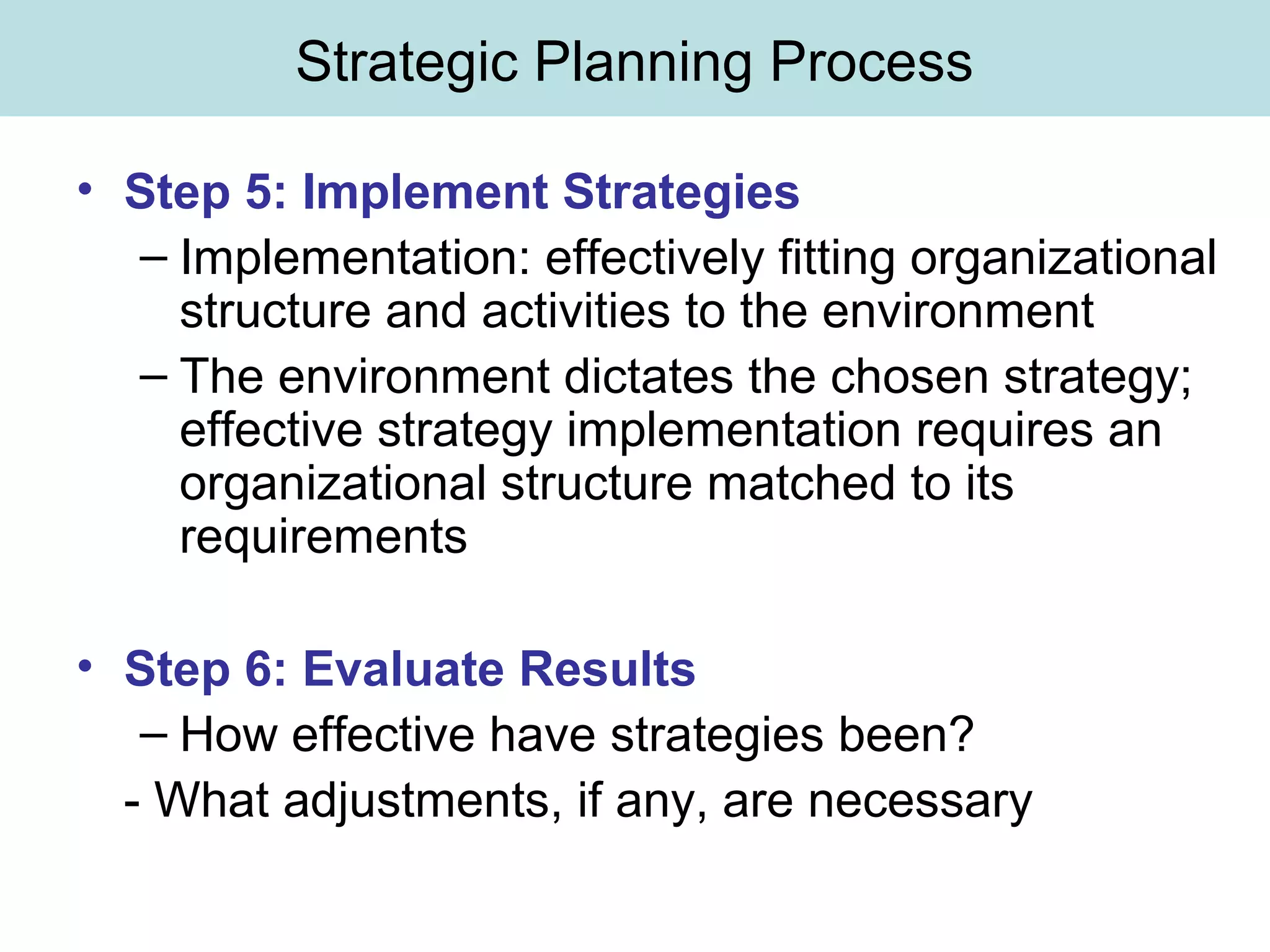 Strategic Planning Process

• Step 5: Implement Strategies
– Implementation: effectively fitting organizational structure and activities to the environment
– The environment dictates the chosen strategy; effective strategy implementation requires an organizational structure matched to its requirements

• Step 6: Evaluate Results
– How effective have strategies been?
- What adjustments, if any, are necessary